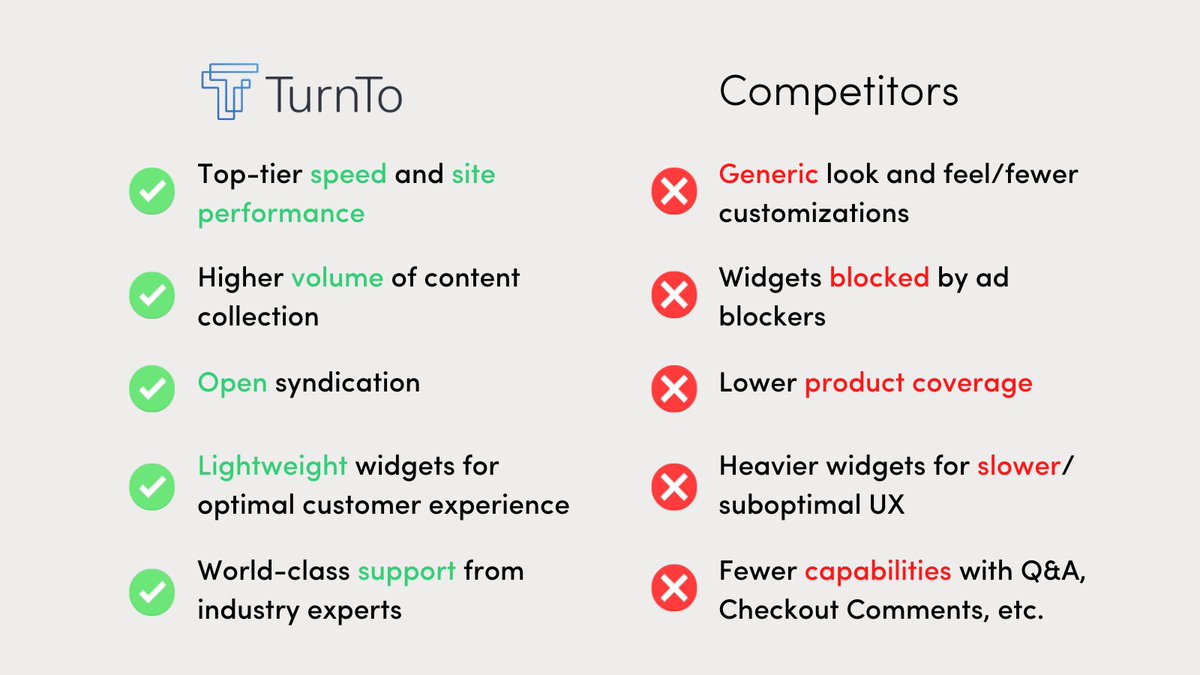 TurnTo

Top-tier speed and site performance

Higher volume of content collection

Open syndication

Lightweight widgets for optimal customer experience

World-class support from industry experts

Competitors

Generic look and feel/fewer customizations

Widgets blocked by ad blockers

Lower product coverage

Heavier widgets for slower/ suboptimal UX

Fewer capabilities with Q&A, Checkout Comments, etc.